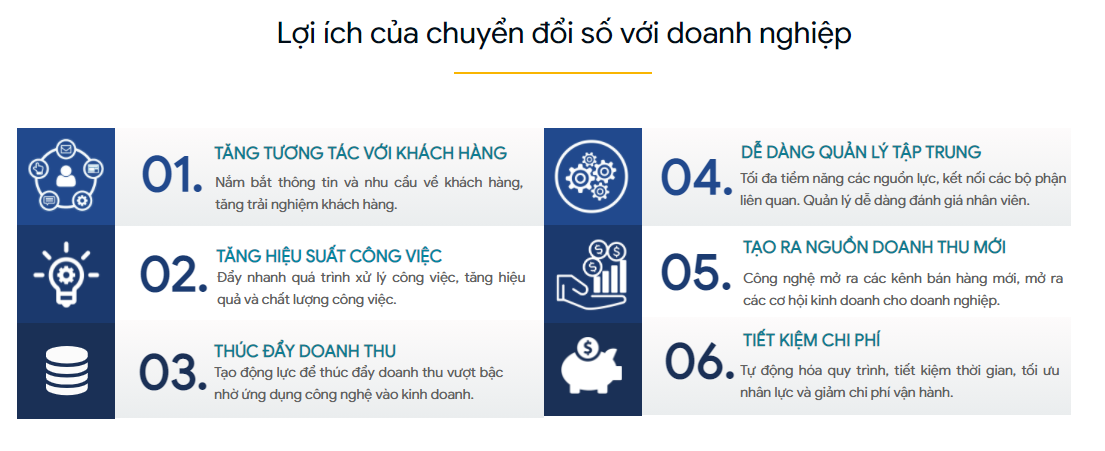 Lợi ích của chuyển đổi số với doanh nghiệp

01. TĂNG TƯƠNG TÁC VỚI KHÁCH HÀNG
Nắm bắt thông tin và nhu cầu về khách hàng, tăng trải nghiệm khách hàng.

02. TĂNG HIỆU SUẤT CÔNG VIỆC
Đẩy nhanh quá trình xử lý công việc, tăng hiệu quả và chất lượng công việc.

03. THÚC ĐẨY DOANH THU
Tạo động lực để thúc đẩy doanh thu vượt bậc nhờ ứng dụng công nghệ vào kinh doanh.

04. DỄ DÀNG QUẢN LÝ TẬP TRUNG
Tối đa tiềm năng các nguồn lực, kết nối các bộ phận liên quan. Quản lý dễ dàng đánh giá nhân viên.

05. TẠO RA NGUỒN DOANH THU MỚI
Công nghệ mở ra các kênh bán hàng mới, mở ra các cơ hội kinh doanh cho doanh nghiệp.

06. TIẾT KIỆM CHI PHÍ
Tự động hóa quy trình, tiết kiệm thời gian, tối ưu nhân lực và giảm chi phí vận hành.